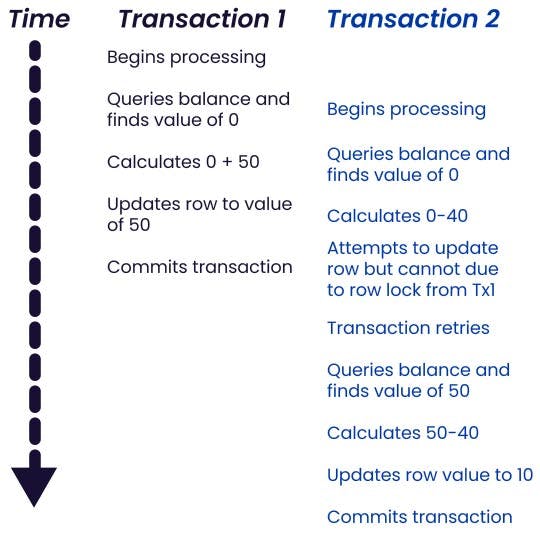 Time

Transaction 1

Begins processing

Queries balance and finds value of 0

Calculates 0 + 50

Updates row to value of 50

Commits transaction

Transaction 2

Begins processing

Queries balance and finds value of 0

Calculates 0-40

Attempts to update row but cannot due to row lock from Tx1

Transaction retries

Queries balance and finds value of 50

Calculates 50-40

Updates row value to 10

Commits transaction